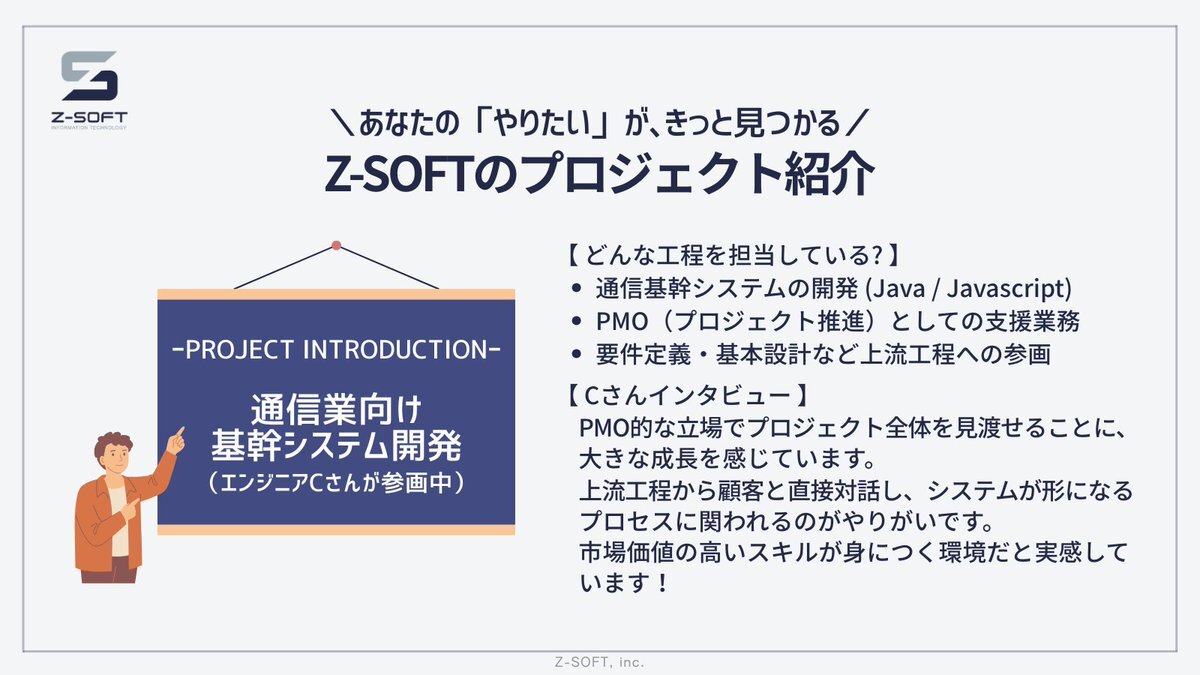 Z-SOFT
INFORMATION TECHNOLOGY

＼あなたの「やりたい」が､きっと見つかる／
Z-SOFTのプロジェクト紹介

-PROJECT INTRODUCTION-

通信業向け
基幹システム開発
（エンジニアCさんが参画中）

【どんな工程を担当している?】
• 通信基幹システムの開発 (Java / Javascript)
• PMO（プロジェクト推進）としての支援業務
• 要件定義・基本設計など上流工程への参画

【Cさんインタビュー】
PMO的な立場でプロジェクト全体を見渡せることに、大きな成長を感じています。
上流工程から顧客と直接対話し、システムが形になるプロセスに関われるのがやりがいです。
市場価値の高いスキルが身につく環境だと実感しています！

Z-SOFT, inc.